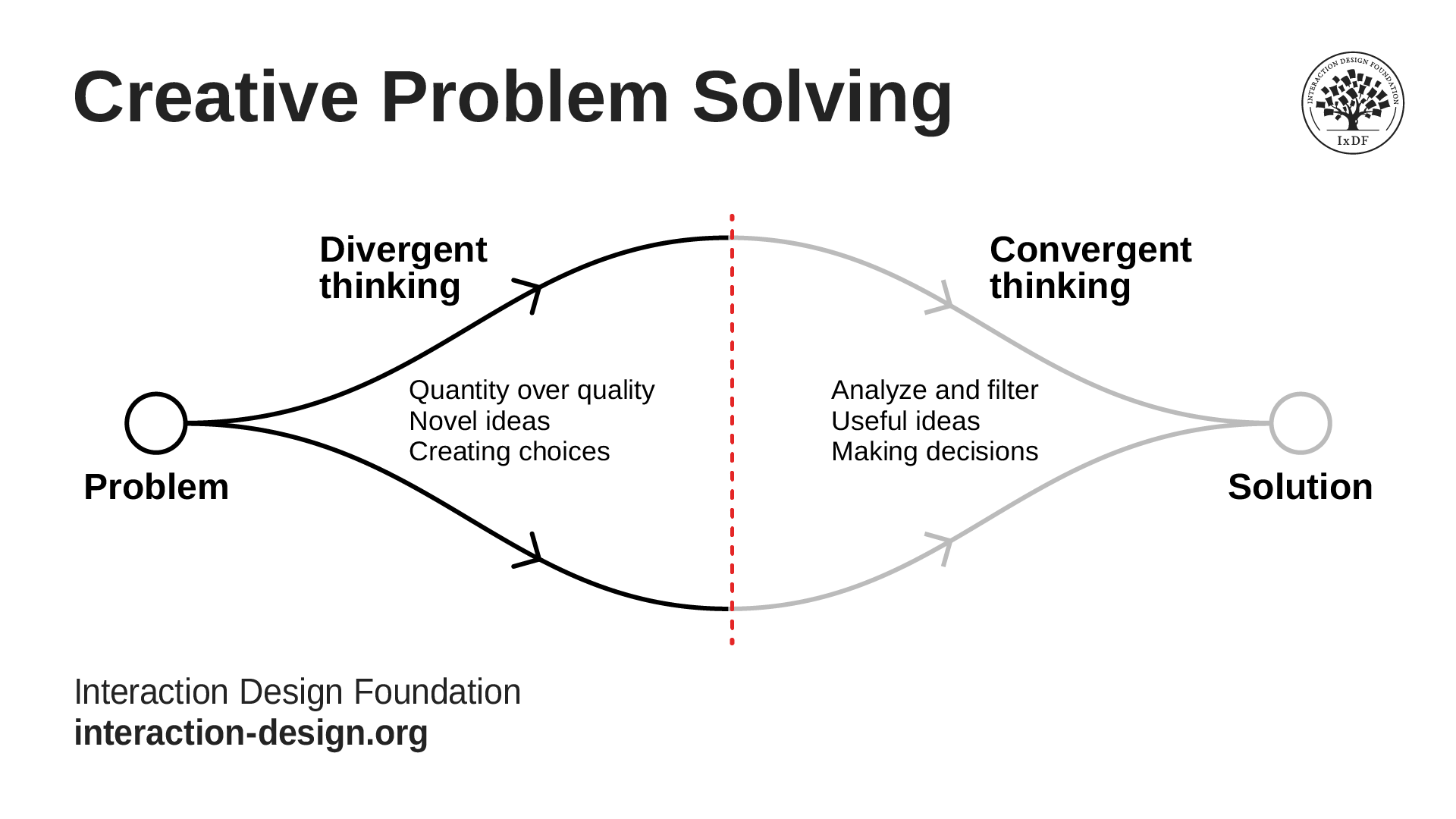 Creative Problem Solving

INTERACTION DESIGN FOUNDATION
IxDF

Divergent thinking

Convergent thinking

Quantity over quality
Novel ideas
Creating choices

Analyze and filter
Useful ideas
Making decisions

Problem

Solution

Interaction Design Foundation
interaction-design.org